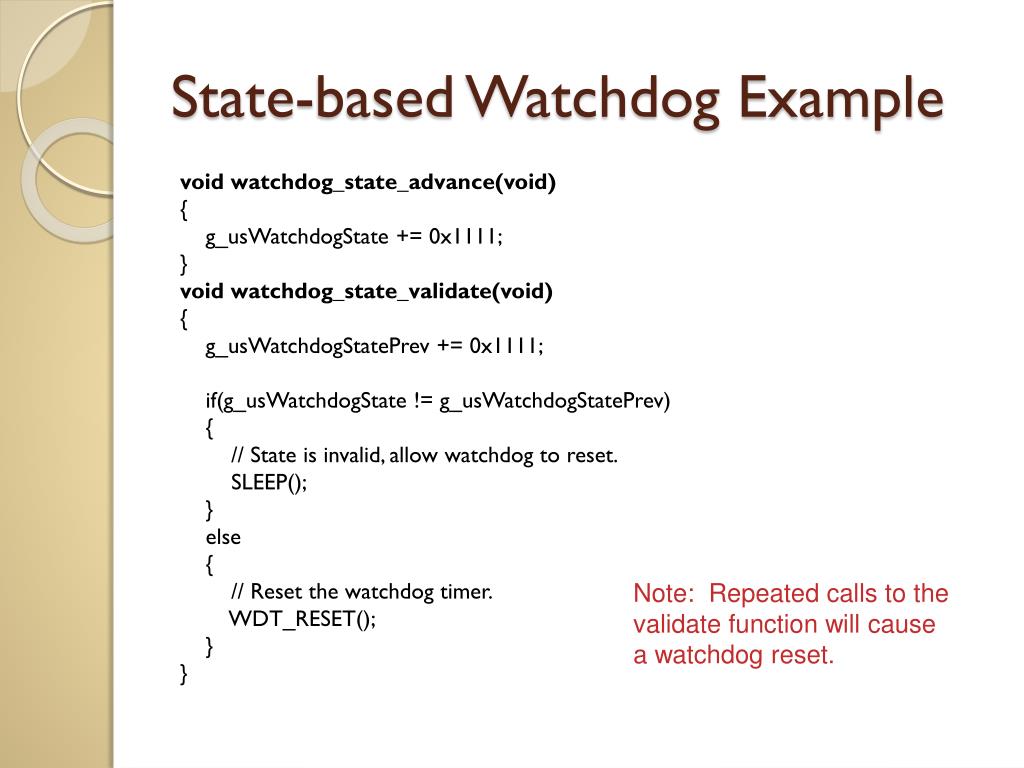 State-based Watchdog Example

void watchdog_state_advance(void)
{
g_usWatchdogState += 0x1111;
}
void watchdog_state_validate(void)
{
g_usWatchdogStatePrev += 0x1111;

if(g_usWatchdogState != g_usWatchdogStatePrev)
{
// State is invalid, allow watchdog to reset.
SLEEP();
}
else
{
// Reset the watchdog timer.
WDT_RESET();
}
}

Note: Repeated calls to the validate function will cause a watchdog reset.